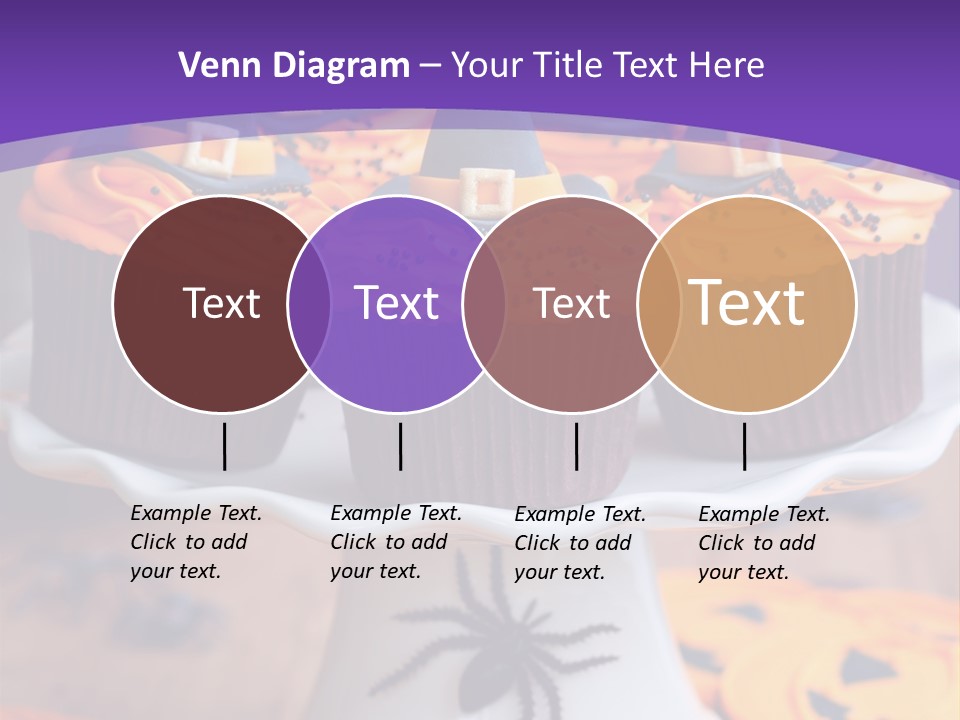 Venn Diagram – Your Title Text Here

Text

Text

Text

Text

Example Text. Click to add your text.

Example Text. Click to add your text.

Example Text. Click to add your text.

Example Text. Click to add your text.